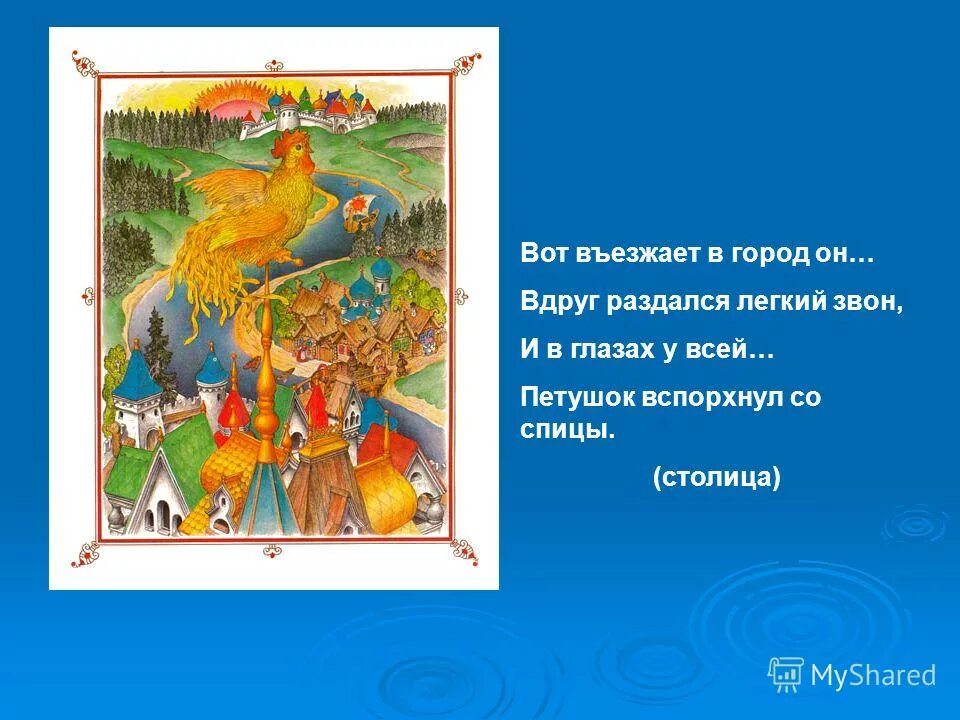 Вот въезжает в город он…

Вдруг раздался легкий звон,

И в глазах у всей…

Петушок вспорхнул со спицы.

(столица)

MyShared